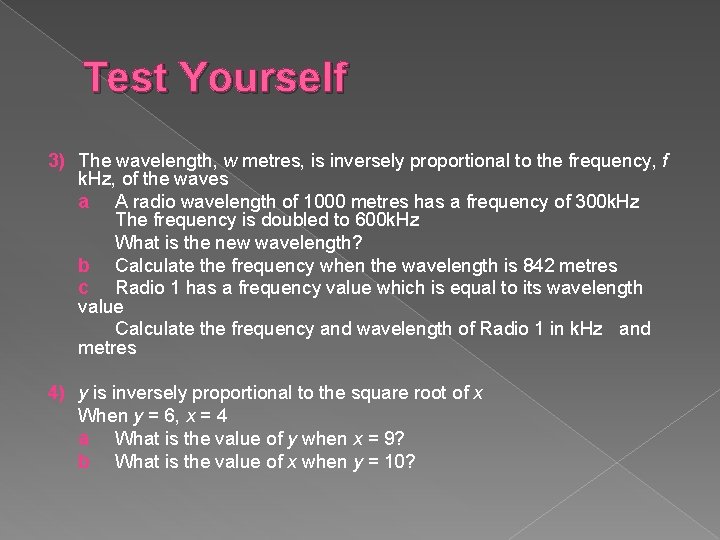 Test Yourself

3) The wavelength, $w$ metres, is inversely proportional to the frequency, $f$ kHz, of the waves

a A radio wavelength of 1000 metres has a frequency of 300kHz The frequency is doubled to 600kHz

What is the new wavelength?

b Calculate the frequency when the wavelength is 842 metres

c Radio 1 has a frequency value which is equal to its wavelength value

Calculate the frequency and wavelength of Radio 1 in kHz and metres

4) $y$ is inversely proportional to the square root of $x$

When $y = 6$, $x = 4$

a What is the value of $y$ when $x = 9$?

b What is the value of $x$ when $y = 10$?